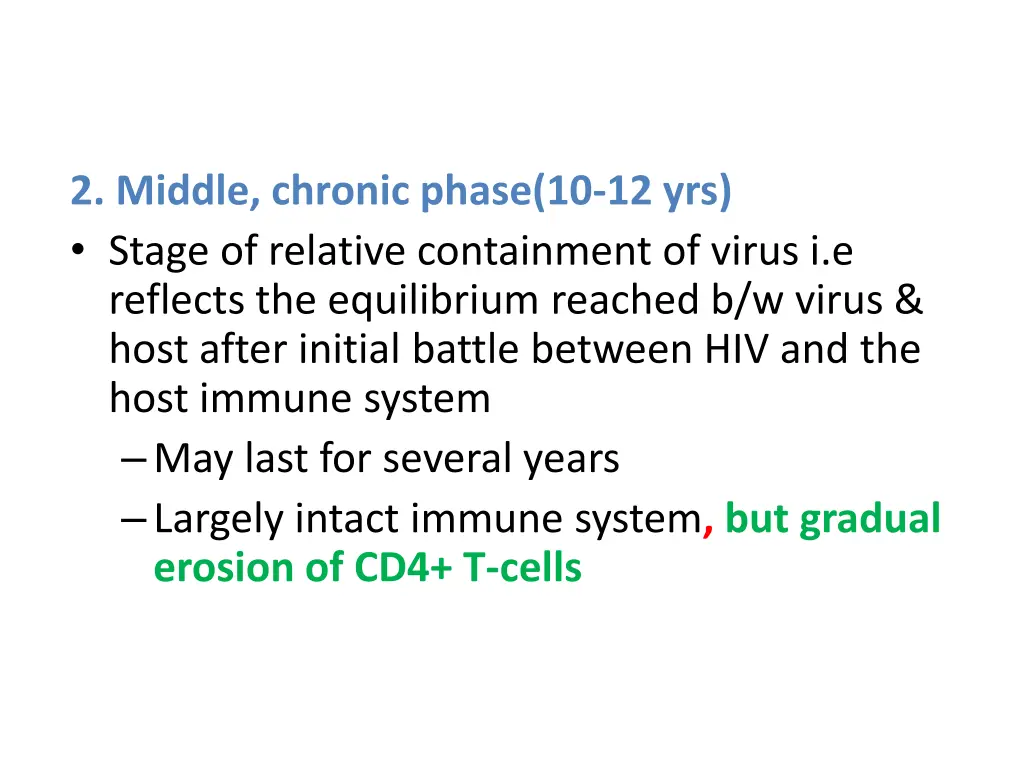 2. Middle, chronic phase(10-12 yrs)

• Stage of relative containment of virus i.e reflects the equilibrium reached b/w virus & host after initial battle between HIV and the host immune system
– May last for several years
– Largely intact immune system, but gradual erosion of CD4+ T-cells